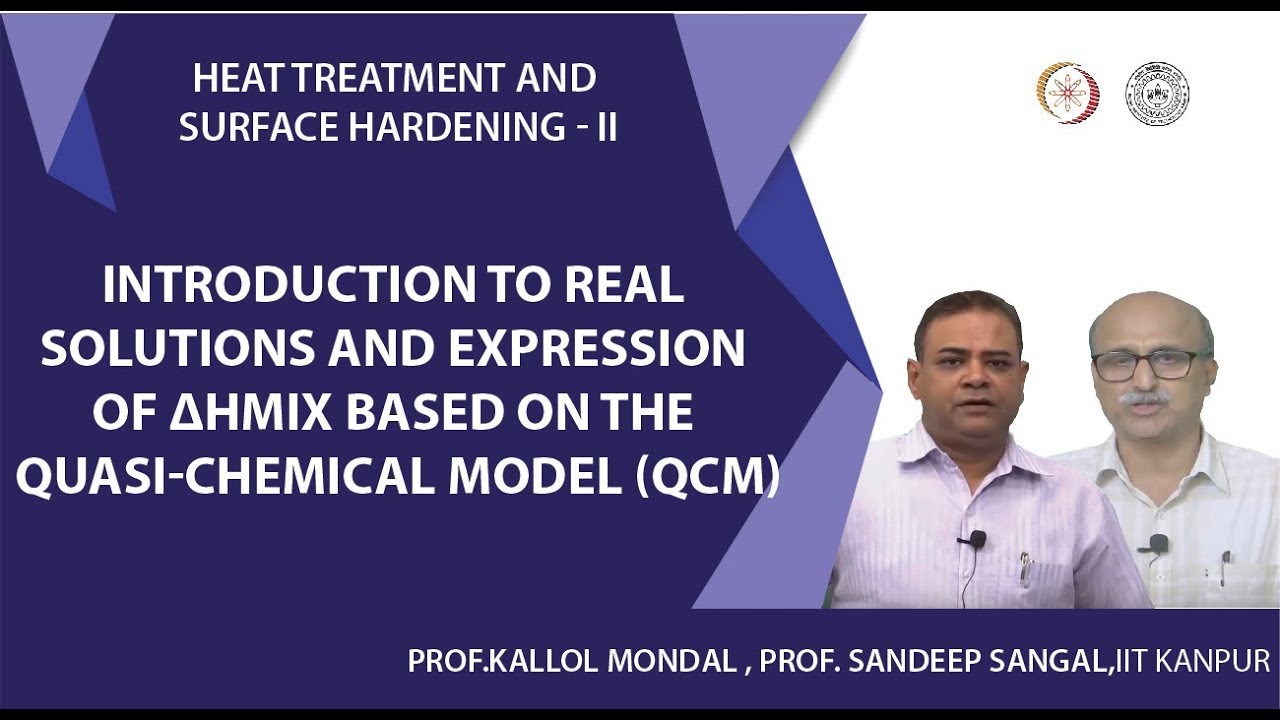 HEAT TREATMENT AND SURFACE HARDENING - II

INTRODUCTION TO REAL SOLUTIONS AND EXPRESSION OF ΔHMIX BASED ON THE QUASI-CHEMICAL MODEL (QCM)

PROF.KALLOL MONDAL , PROF. SANDEEP SANGAL,IIT KANPUR